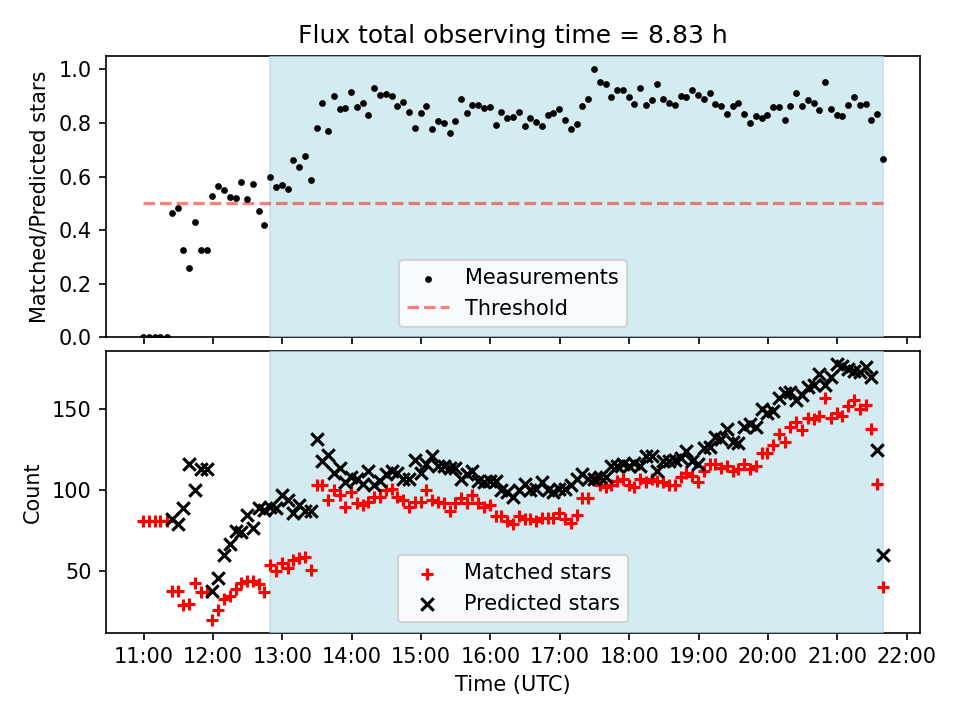 Flux total observing time = 8.83 h

Matched/Predicted stars

1.0
0.8
0.6
0.4
0.2
0.0

Measurements
Threshold

Count

150
100
50

Matched stars
Predicted stars

11:00 12:00 13:00 14:00 15:00 16:00 17:00 18:00 19:00 20:00 21:00 22:00

Time (UTC)